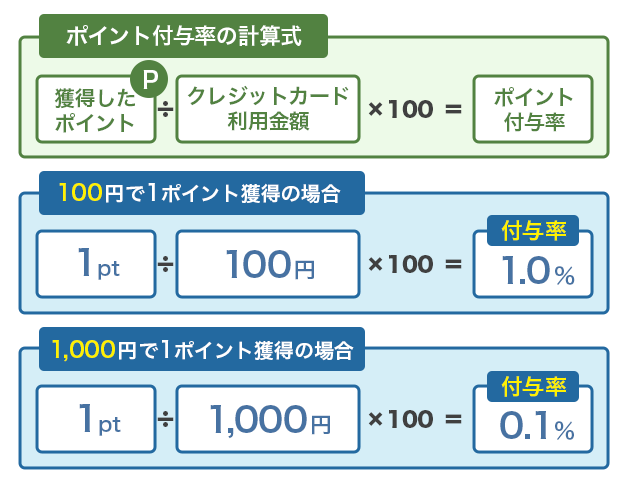 ポイント付与率の計算式

獲得したポイント P ÷ クレジットカード利用金額 ×100 = ポイント付与率

100円で1ポイント獲得の場合

1pt ÷ 100円 ×100 = 付与率 1.0%

1,000円で1ポイント獲得の場合

1pt ÷ 1,000円 ×100 = 付与率 0.1%